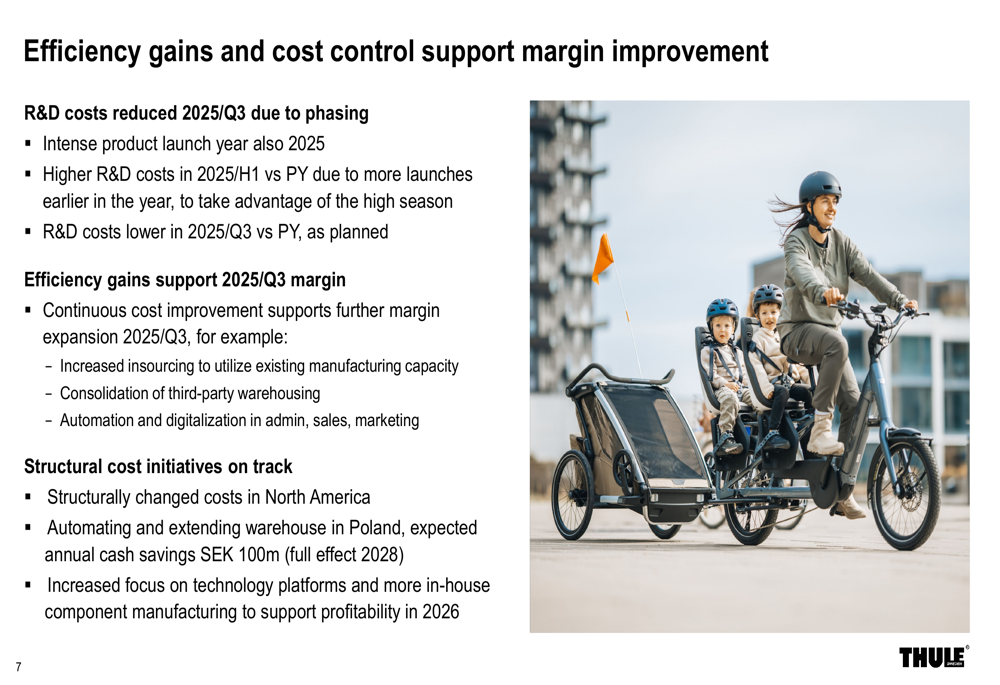 Efficiency gains and cost control support margin improvement

R&D costs reduced 2025/Q3 due to phasing

▪ Intense product launch year also 2025
▪ Higher R&D costs in 2025/H1 vs PY due to more launches earlier in the year, to take advantage of the high season
▪ R&D costs lower in 2025/Q3 vs PY, as planned

Efficiency gains support 2025/Q3 margin

▪ Continuous cost improvement supports further margin expansion 2025/Q3, for example:
– Increased insourcing to utilize existing manufacturing capacity
– Consolidation of third-party warehousing
– Automation and digitalization in admin, sales, marketing

Structural cost initiatives on track

▪ Structurally changed costs in North America
▪ Automating and extending warehouse in Poland, expected annual cash savings SEK 100m (full effect 2028)
▪ Increased focus on technology platforms and more in-house component manufacturing to support profitability in 2026

7

THULE